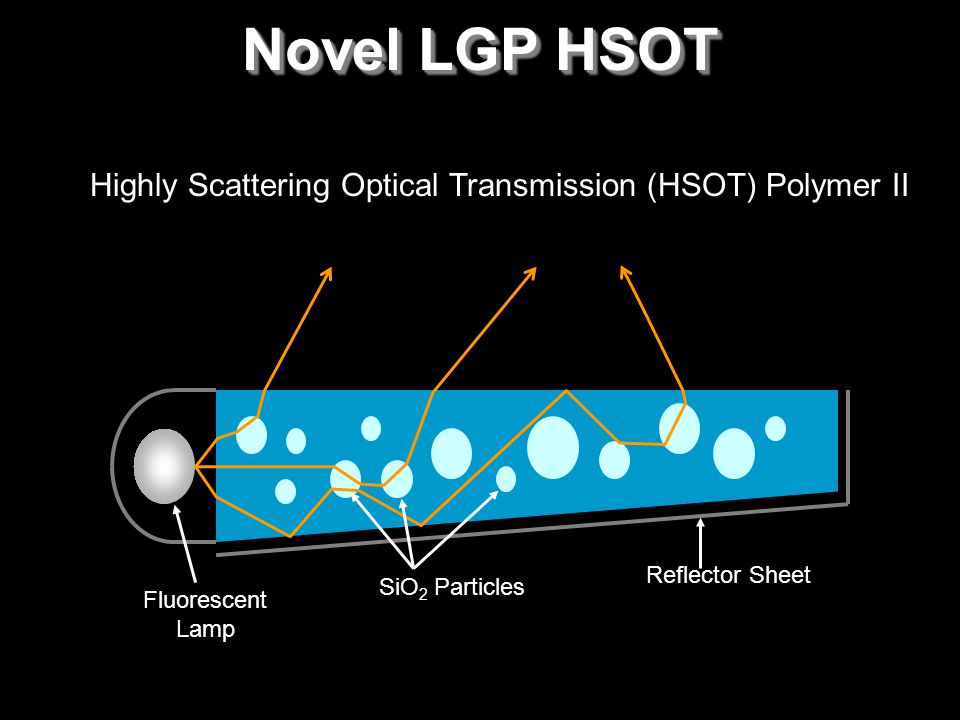 Novel LGP HSOT

Highly Scattering Optical Transmission (HSOT) Polymer II

Fluorescent Lamp

$SiO_2$ Particles

Reflector Sheet